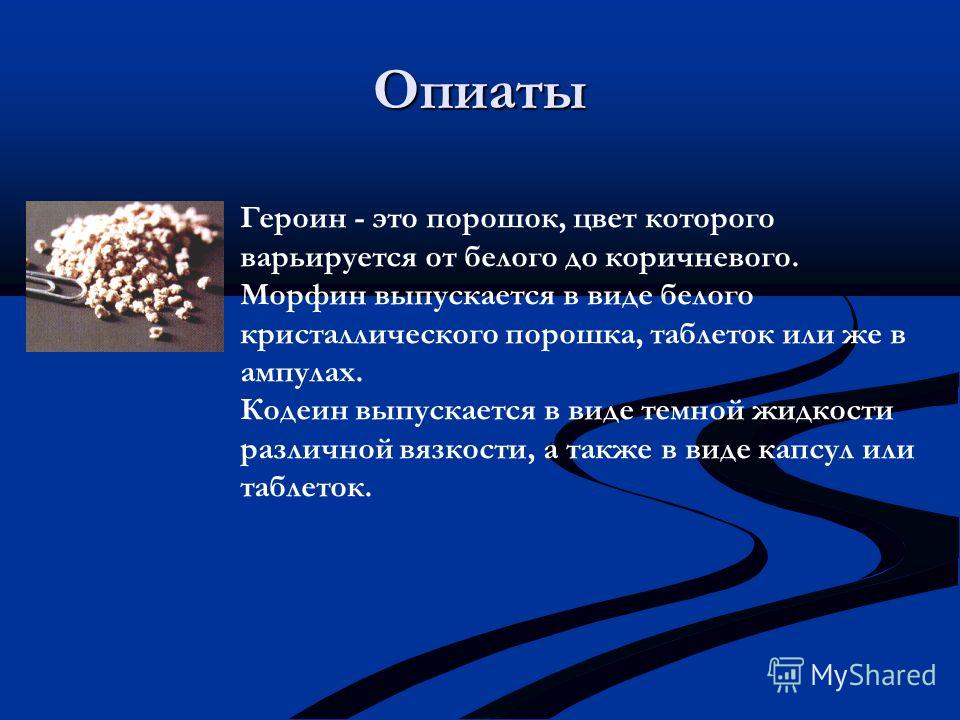 Опиаты

Героин - это порошок, цвет которого варьируется от белого до коричневого.
Морфин выпускается в виде белого кристаллического порошка, таблеток или же в ампулах.
Кодеин выпускается в виде темной жидкости различной вязкости, а также в виде капсул или таблеток.

MyShared